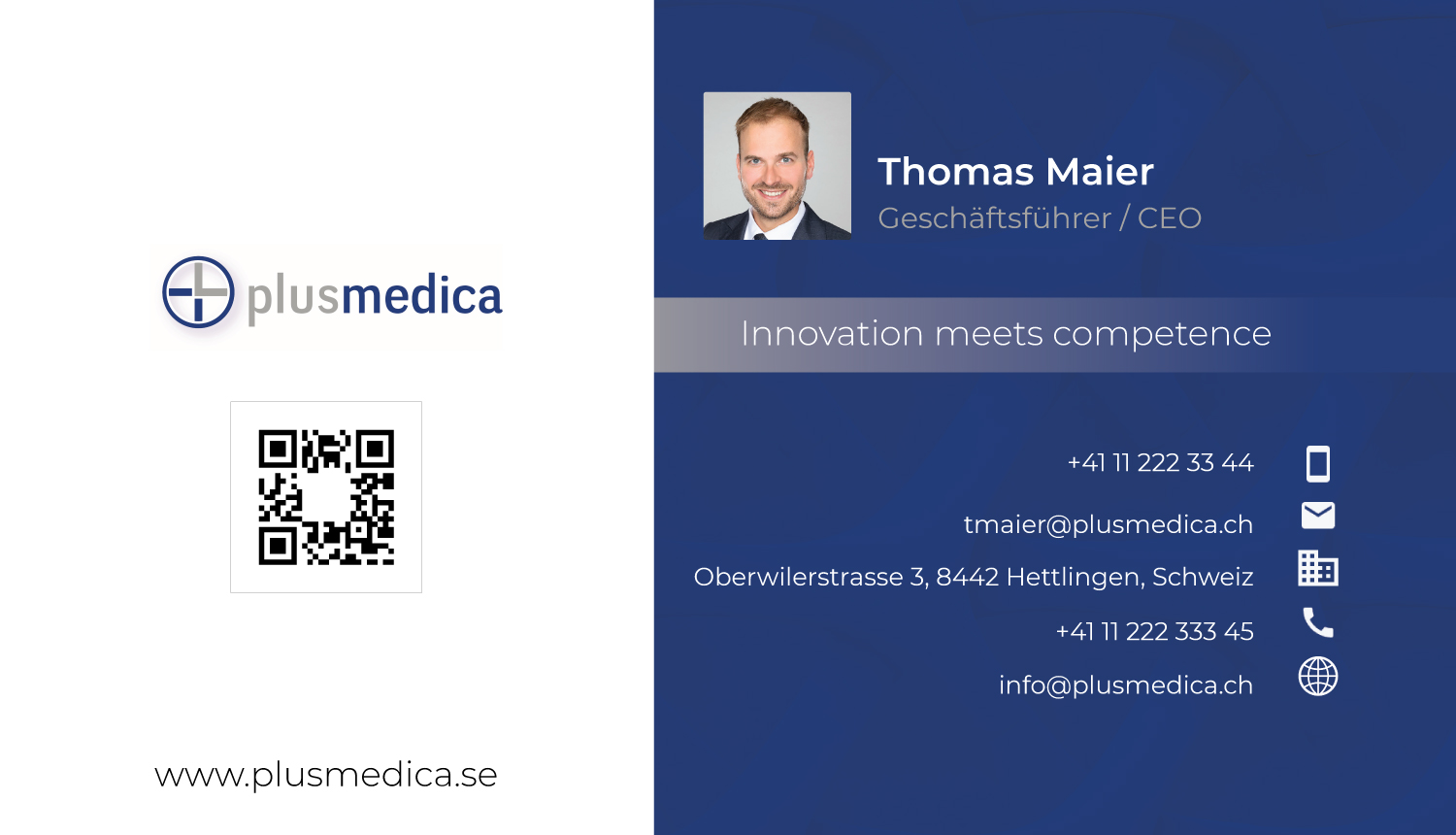 plusmedica

www.plusmedica.se

Thomas Maier
Geschäftsführer / CEO

Innovation meets competence

+41 11 222 33 44

tmaier@plusmedica.ch

Oberwilerstrasse 3, 8442 Hettlingen, Schweiz

+41 11 222 333 45

info@plusmedica.ch